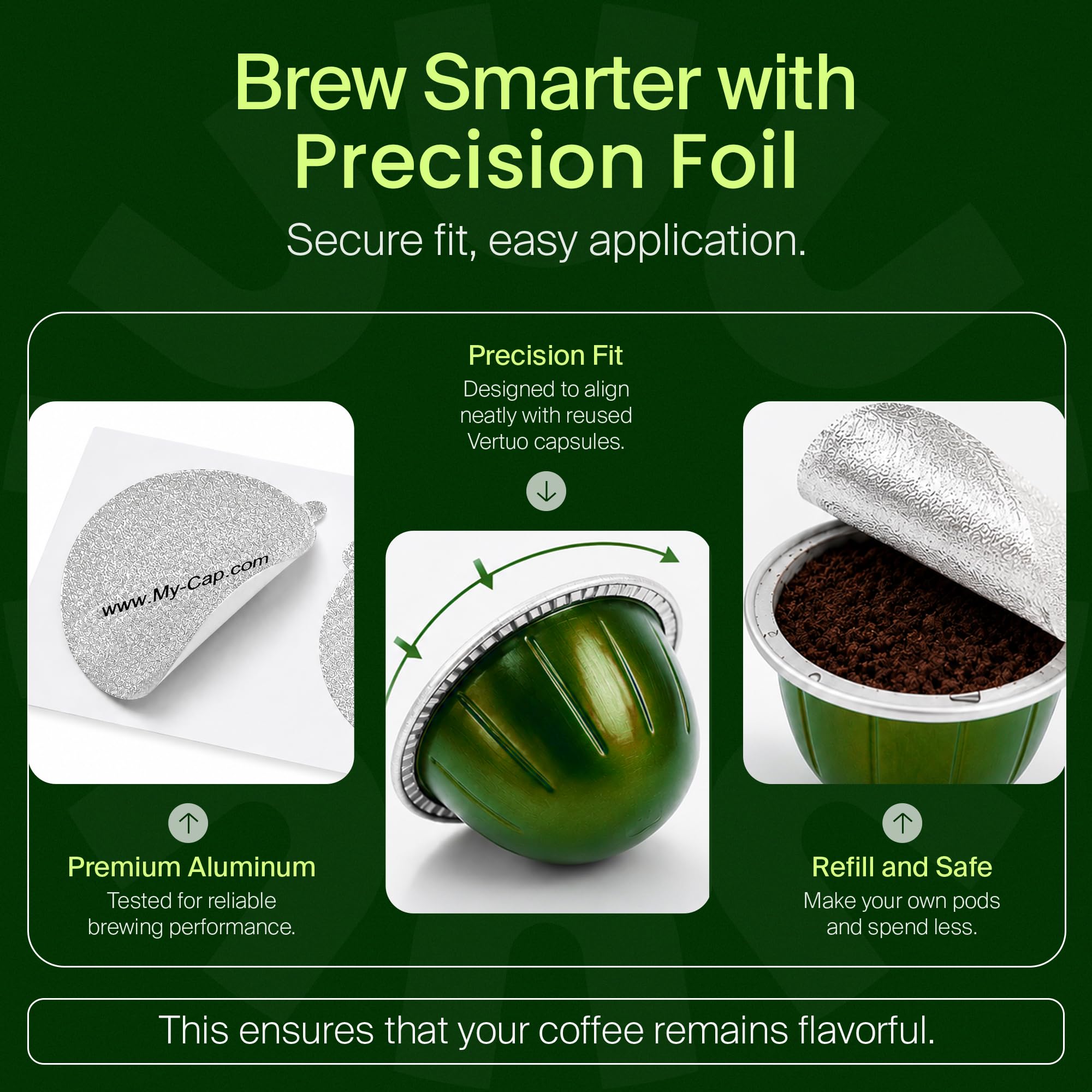 Brew Smarter with Precision Foil

Secure fit, easy application.

Precision Fit
Designed to align neatly with reused Vertuo capsules.

www.My-Cap.com

Premium Aluminum
Tested for reliable brewing performance.

Refill and Safe
Make your own pods and spend less.

This ensures that your coffee remains flavorful.